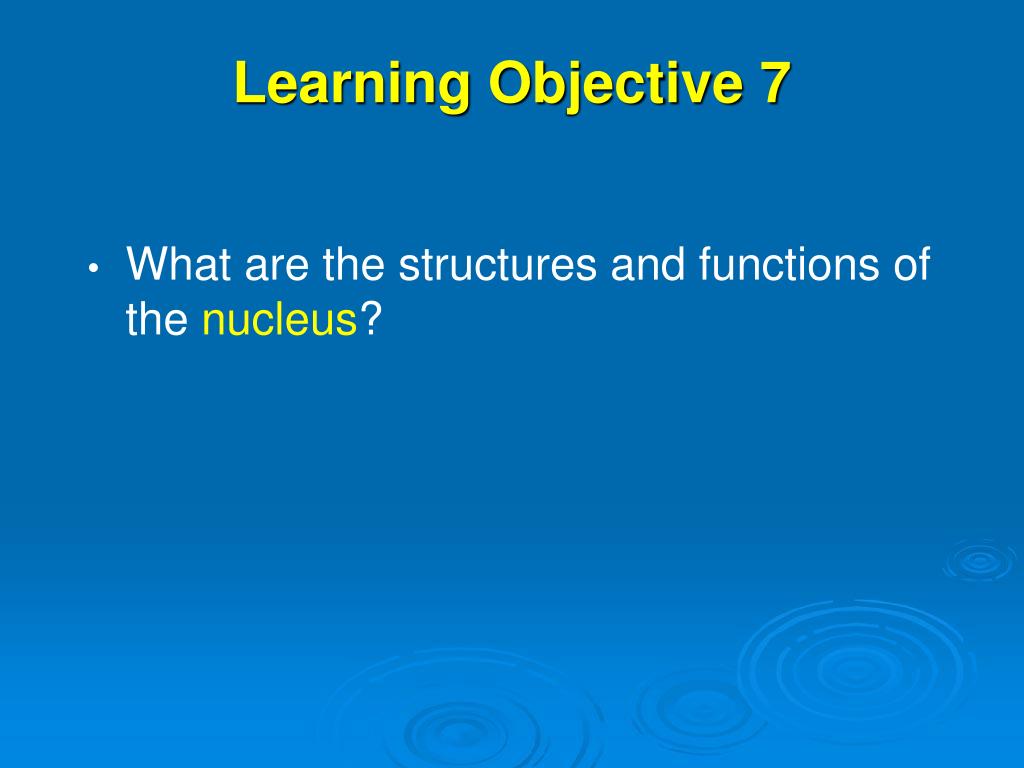 Learning Objective 7

• What are the structures and functions of the nucleus?